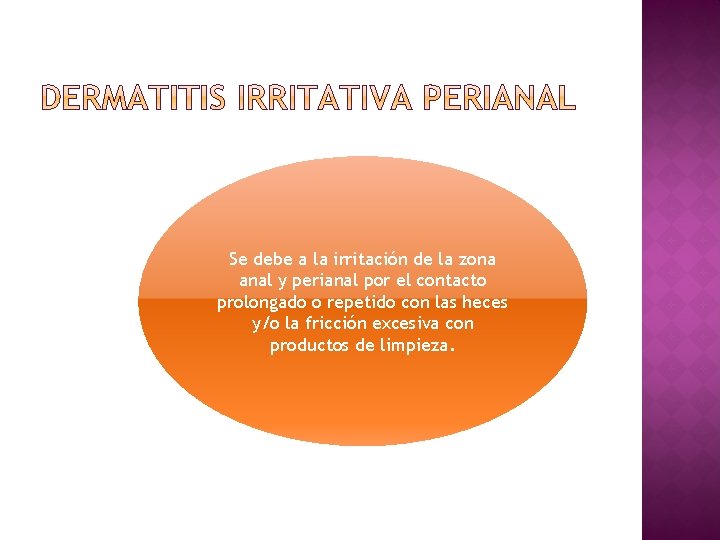 DERMATITIS IRRITATIVA PERIANAL

Se debe a la irritación de la zona anal y perianal por el contacto prolongado o repetido con las heces y/o la fricción excesiva con productos de limpieza.